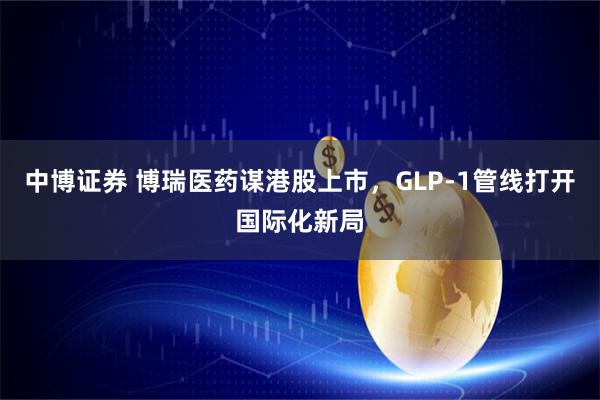 中博证券 博瑞医药谋港股上市，GLP-1管线打开国际化新局

$

$